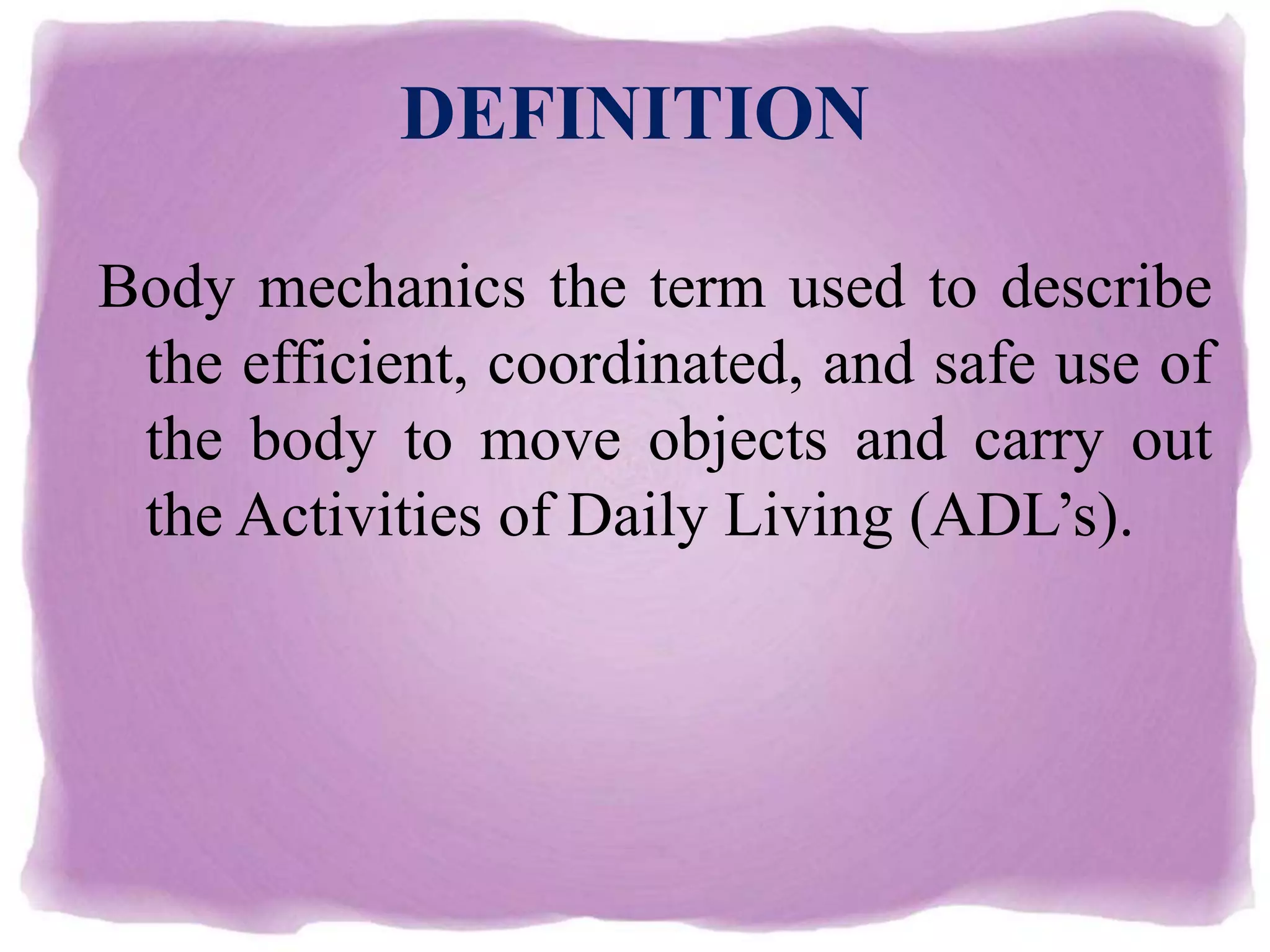 DEFINITION

Body mechanics the term used to describe the efficient, coordinated, and safe use of the body to move objects and carry out the Activities of Daily Living (ADL’s).